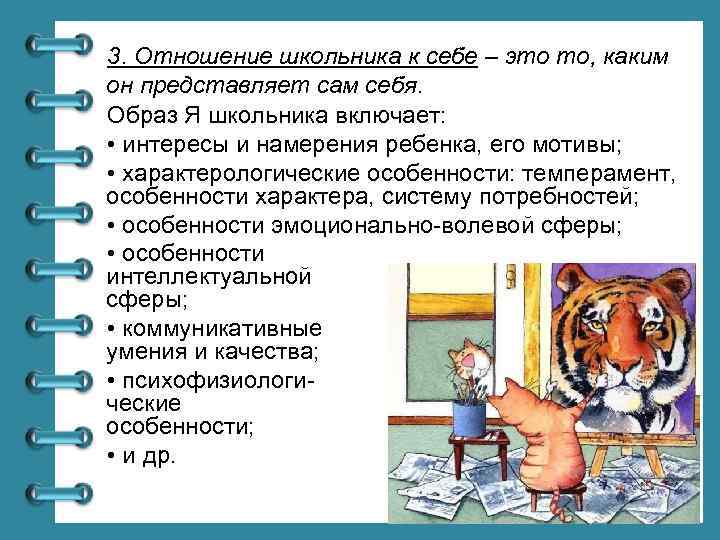 3. Отношение школьника к себе – это то, каким он представляет сам себя.

Образ Я школьника включает:

• интересы и намерения ребенка, его мотивы;

• характерологические особенности: темперамент, особенности характера, систему потребностей;

• особенности эмоционально-волевой сферы;

• особенности интеллектуальной сферы;

• коммуникативные умения и качества;

• психофизиологические особенности;

• и др.